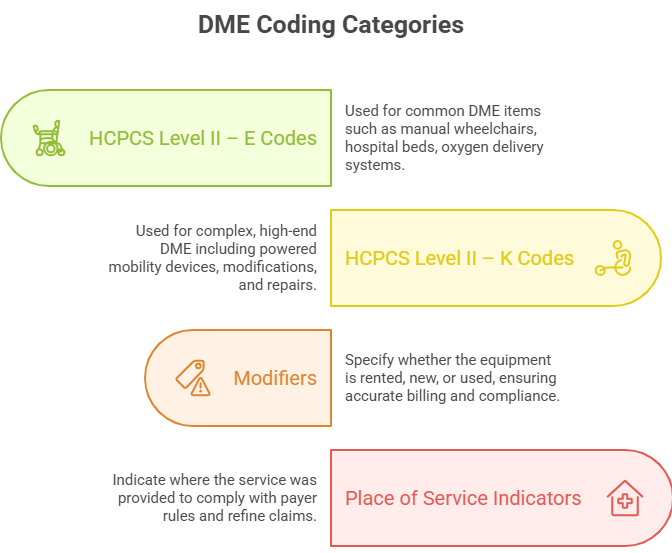 DME Coding Categories

HCPCS Level II – E Codes

Used for common DME items such as manual wheelchairs, hospital beds, oxygen delivery systems.

Used for complex, high-end DME including powered mobility devices, modifications, and repairs.

HCPCS Level II – K Codes

Modifiers

Specify whether the equipment is rented, new, or used, ensuring accurate billing and compliance.

Indicate where the service was provided to comply with payer rules and refine claims.

Place of Service Indicators